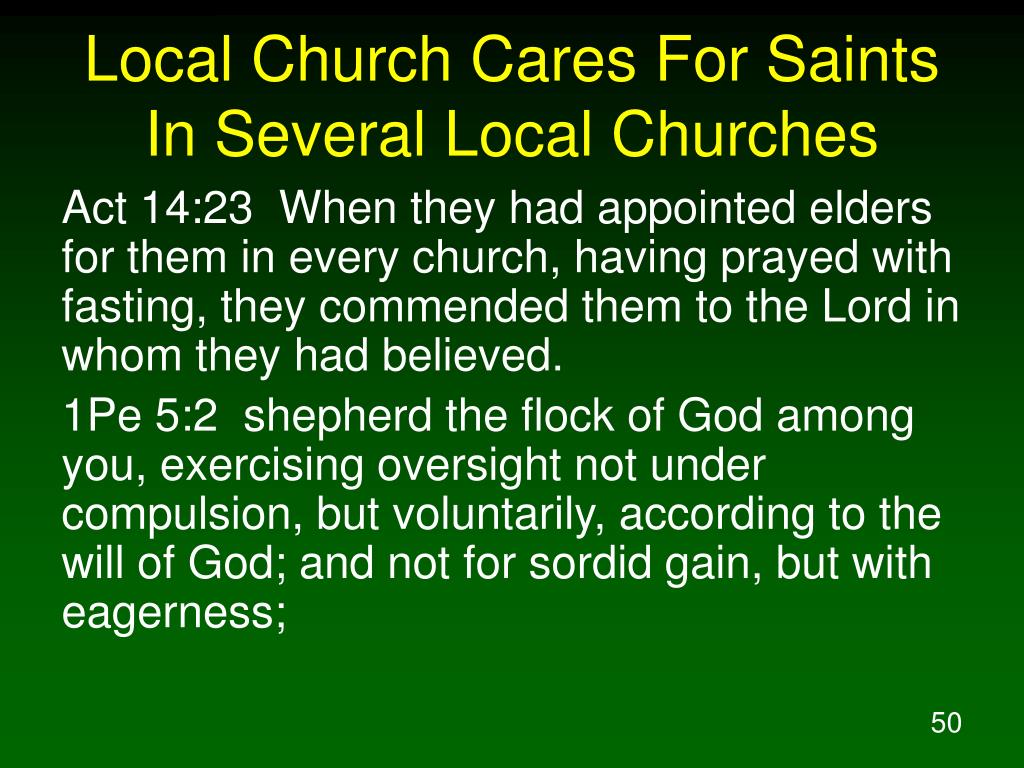 Local Church Cares For Saints In Several Local Churches

Act 14:23 When they had appointed elders for them in every church, having prayed with fasting, they commended them to the Lord in whom they had believed.

1Pe 5:2 shepherd the flock of God among you, exercising oversight not under compulsion, but voluntarily, according to the will of God; and not for sordid gain, but with eagerness;

50